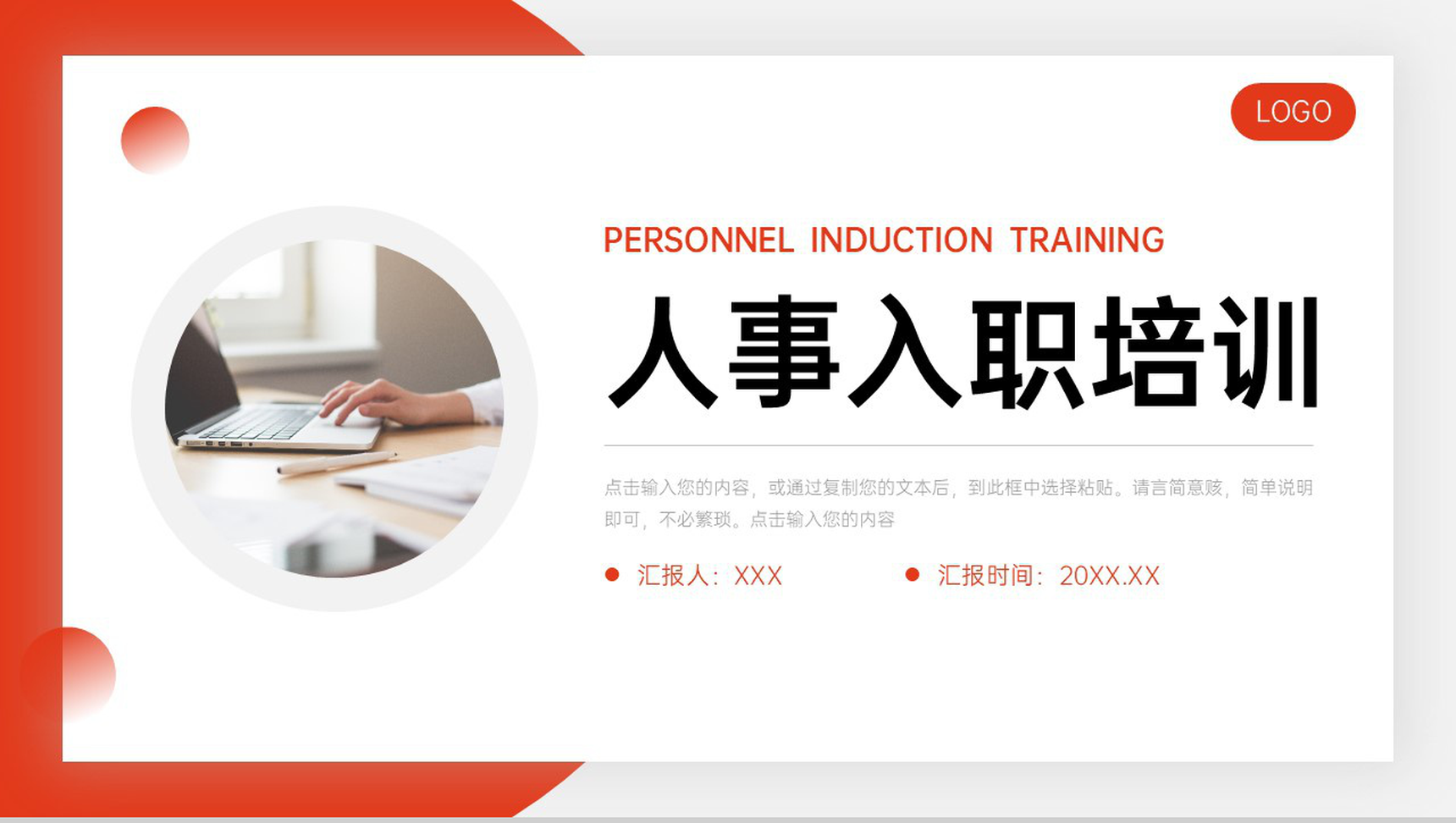 LOGO

PERSONNEL INDUCTION TRAINING

人事入职培训

点击输入您的内容，或通过复制您的文本后，到此框中选择粘贴。请言简意赅，简单说明即可，不必繁琐。点击输入您的内容

汇报人：XXX

汇报时间：20XX.XX